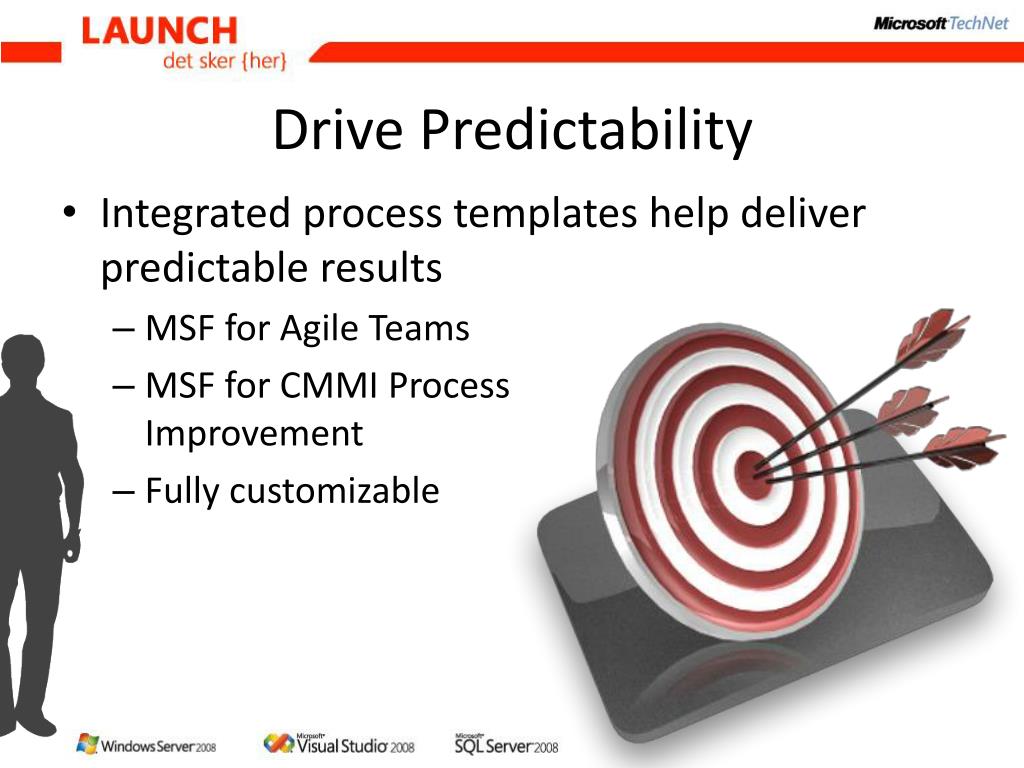 LAUNCH
det sker {her}

Microsoft TechNet

Drive Predictability

• Integrated process templates help deliver predictable results
– MSF for Agile Teams
– MSF for CMMI Process Improvement
– Fully customizable

Windows Server 2008
Microsoft Visual Studio 2008
Microsoft SQL Server 2008